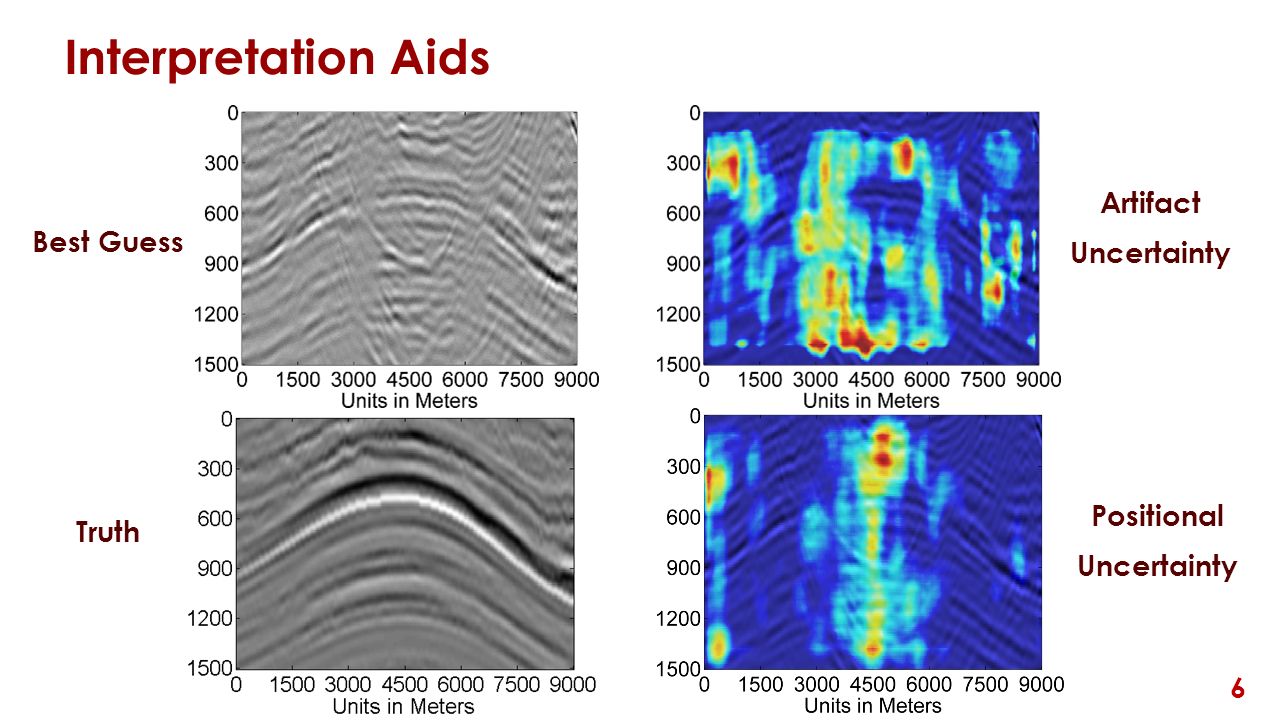 Interpretation Aids

Best Guess

0
300
600
900
1200
1500
0 1500 3000 4500 6000 7500 9000
Units in Meters

0
300
600
900
1200
1500
0 1500 3000 4500 6000 7500 9000
Units in Meters

Artifact
Uncertainty

Truth

0
300
600
900
1200
1500
0 1500 3000 4500 6000 7500 9000
Units in Meters

0
300
600
900
1200
1500
0 1500 3000 4500 6000 7500 9000
Units in Meters

Positional
Uncertainty

6